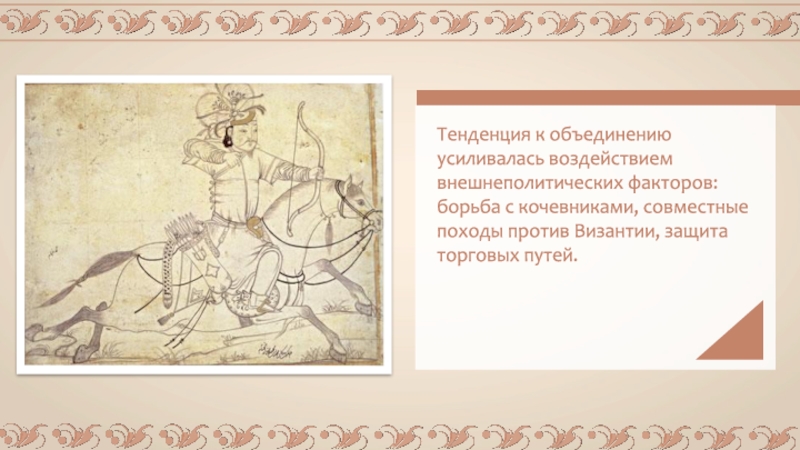 Тенденция к объединению усиливалась воздействием внешнеполитических факторов: борьба с кочевниками, совместные походы против Византии, защита торговых путей.